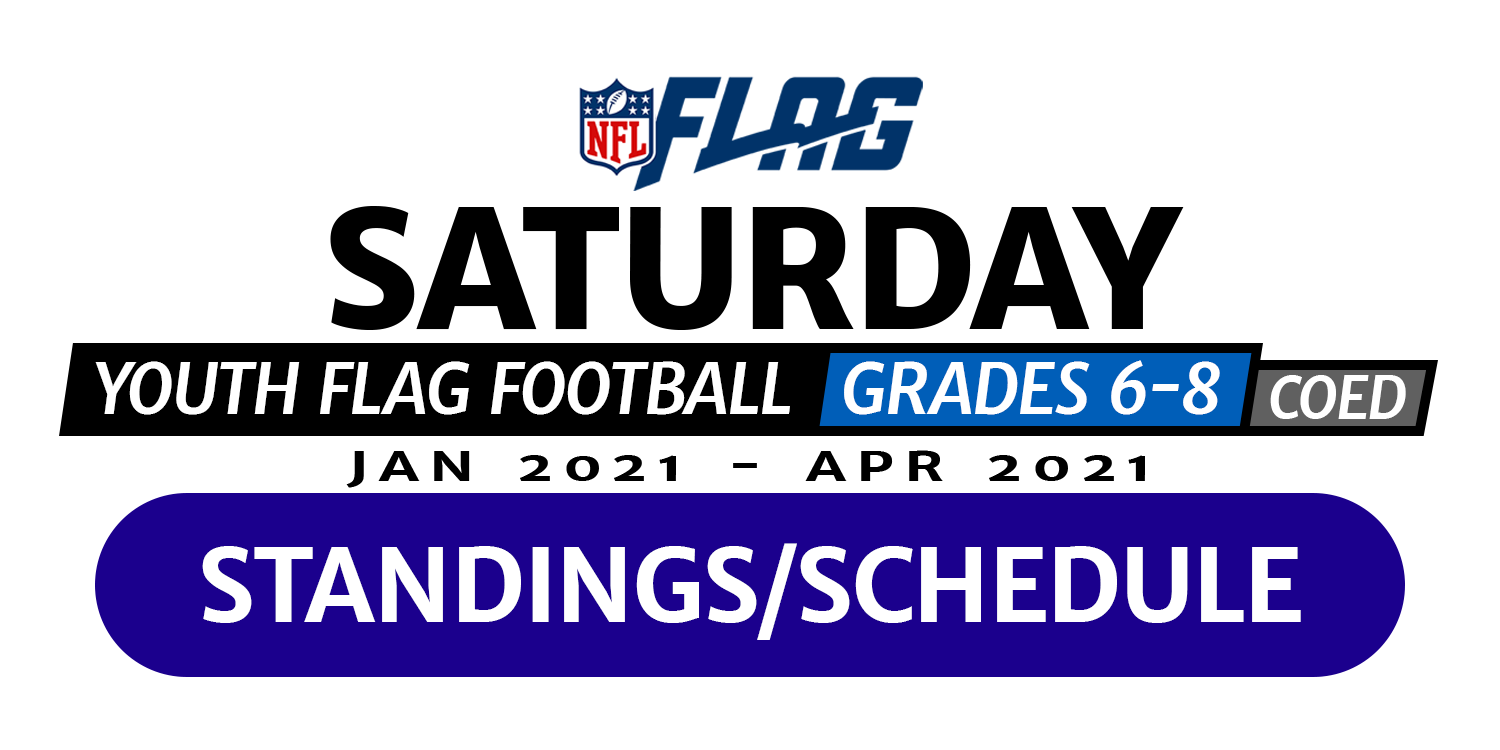 NFL FLAG

SATURDAY

YOUTH FLAG FOOTBALL GRADES 6-8 COED

JAN 2021 - APR 2021

STANDINGS/SCHEDULE